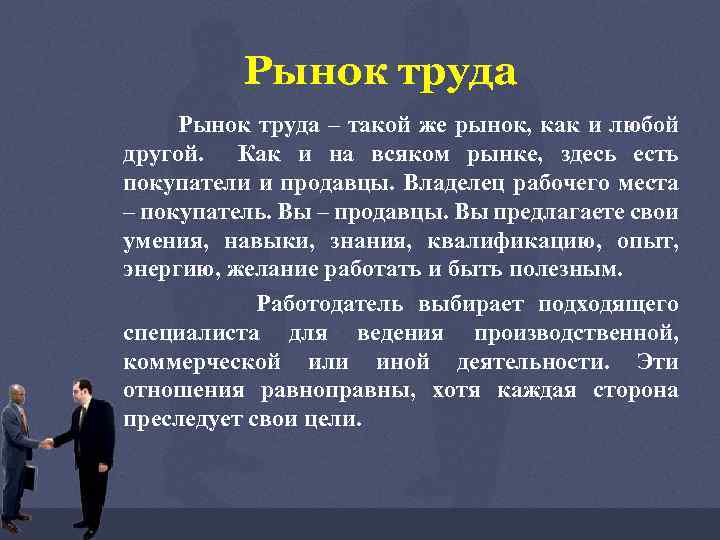 Рынок труда

Рынок труда – такой же рынок, как и любой другой. Как и на всяком рынке, здесь есть покупатели и продавцы. Владелец рабочего места – покупатель. Вы – продавцы. Вы предлагаете свои умения, навыки, знания, квалификацию, опыт, энергию, желание работать и быть полезным.

Работодатель выбирает подходящего специалиста для ведения производственной, коммерческой или иной деятельности. Эти отношения равноправны, хотя каждая сторона преследует свои цели.